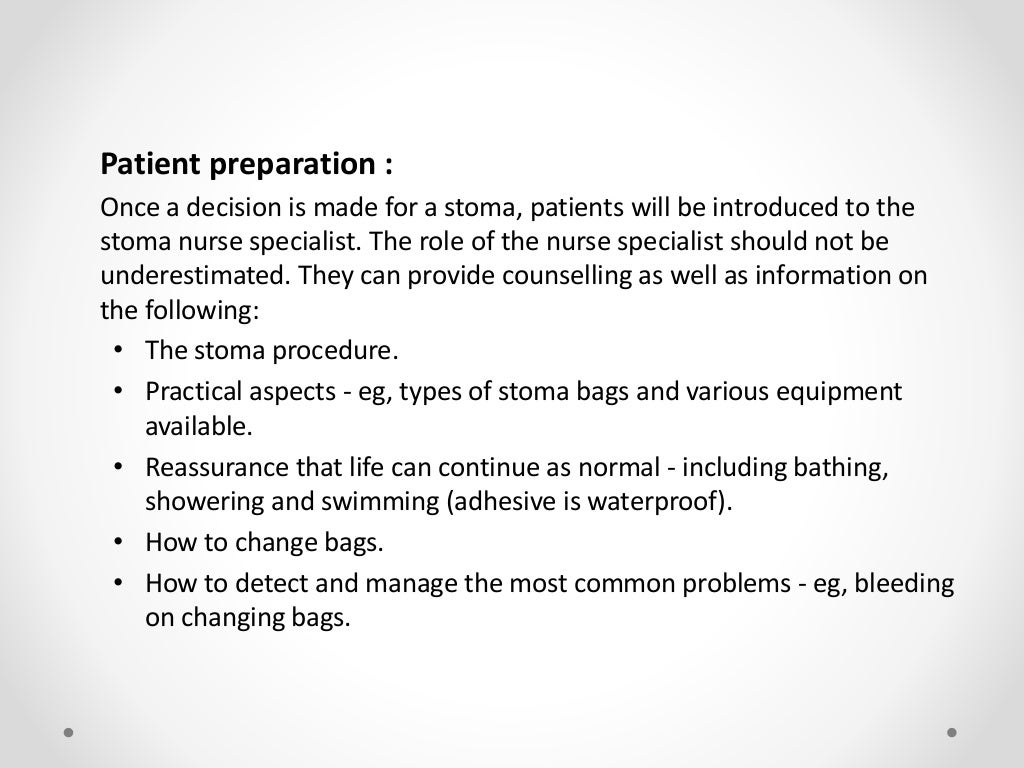 Patient preparation :

Once a decision is made for a stoma, patients will be introduced to the stoma nurse specialist. The role of the nurse specialist should not be underestimated. They can provide counselling as well as information on the following:

• The stoma procedure.
• Practical aspects - eg, types of stoma bags and various equipment available.
• Reassurance that life can continue as normal - including bathing, showering and swimming (adhesive is waterproof).
• How to change bags.
• How to detect and manage the most common problems - eg, bleeding on changing bags.